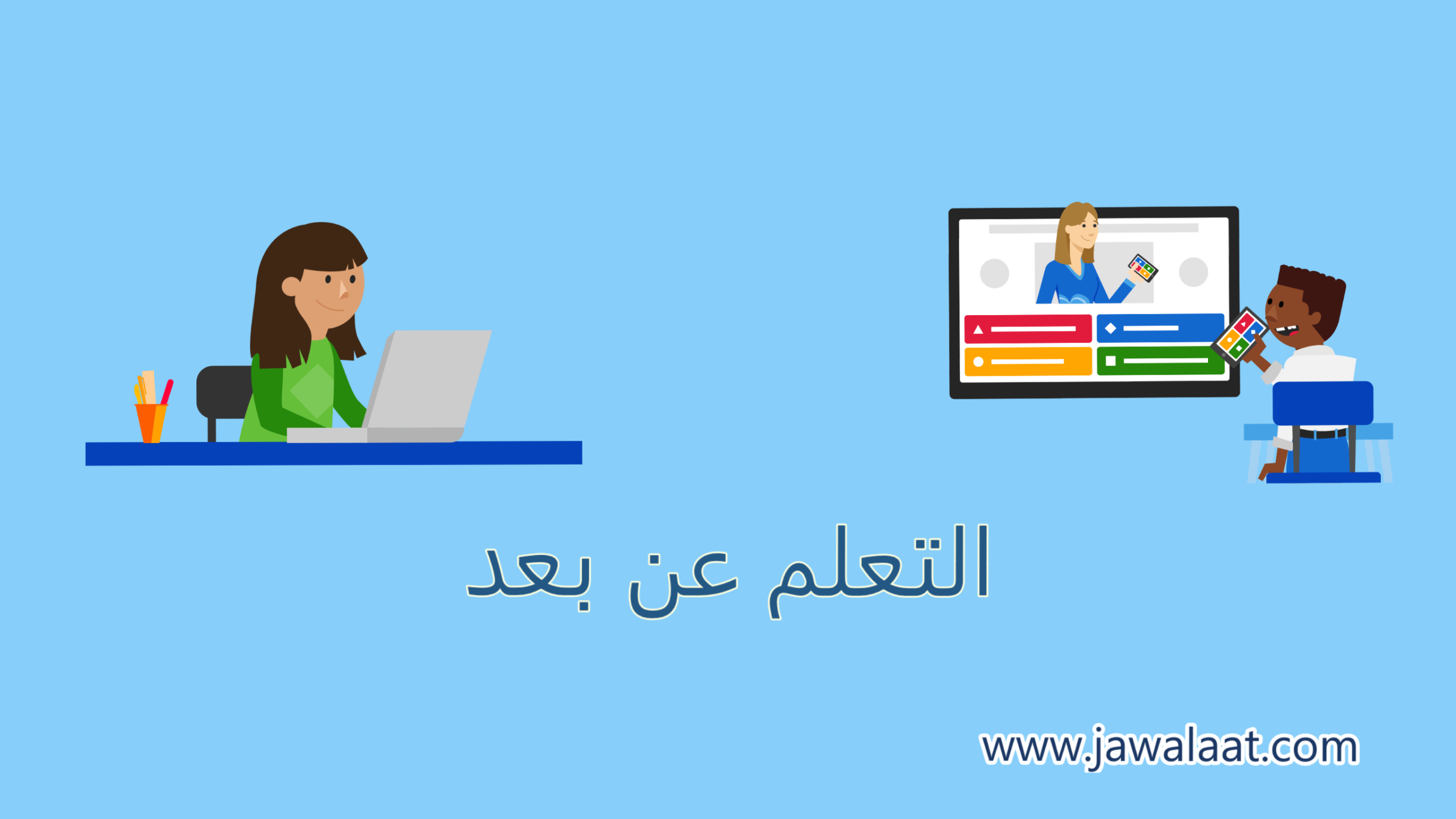 التعلم عن بعد

www.jawalaat.com